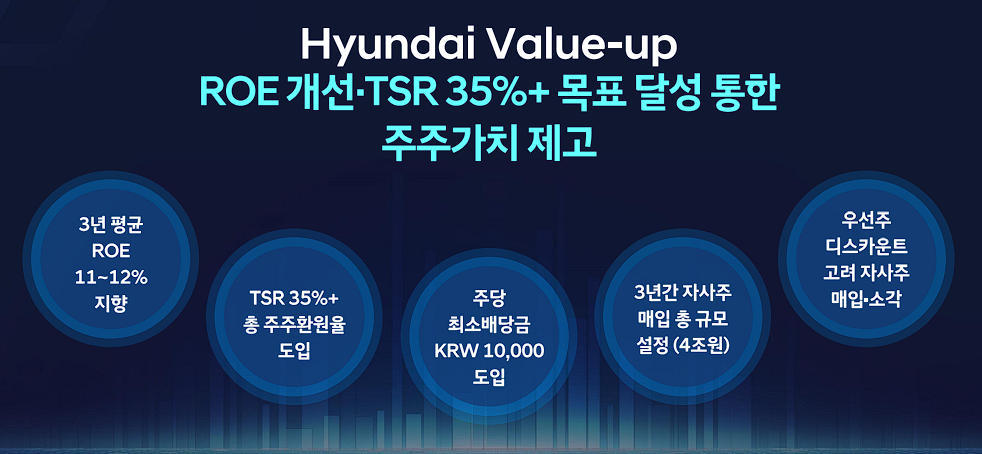 Hyundai Value-up
ROE 개선·TSR 35%+ 목표 달성 통한
주주가치 제고

3년 평균
ROE
11~12%
지향

TSR 35%+
총 주주환원율
도입

주당
최소배당금
KRW 10,000
도입

3년간 자사주
매입 총 규모
설정 (4조원)

우선주
디스카운트
고려 자사주
매입·소각